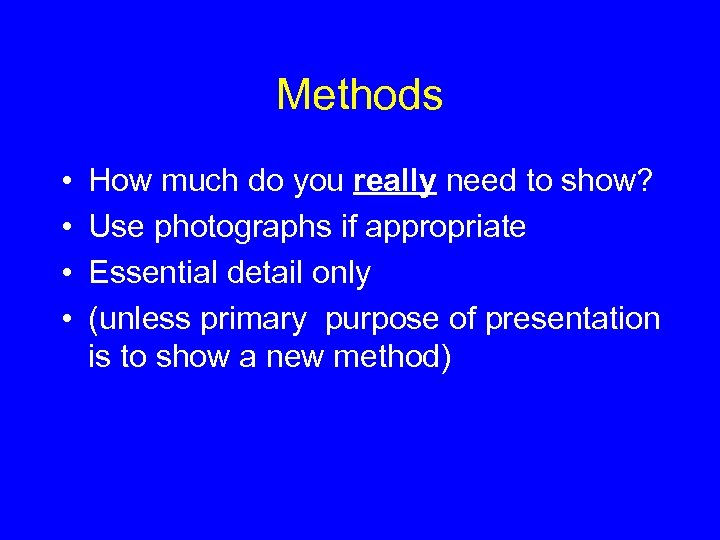 Methods

• How much do you really need to show?
• Use photographs if appropriate
• Essential detail only
• (unless primary  purpose of presentation is to show a new method)